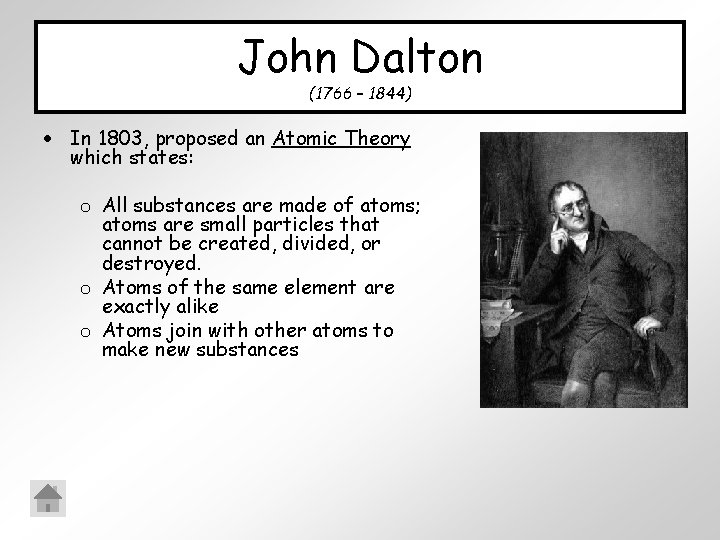 John Dalton
(1766 – 1844)

• In 1803, proposed an Atomic Theory which states:

o All substances are made of atoms; atoms are small particles that cannot be created, divided, or destroyed.
o Atoms of the same element are exactly alike
o Atoms join with other atoms to make new substances